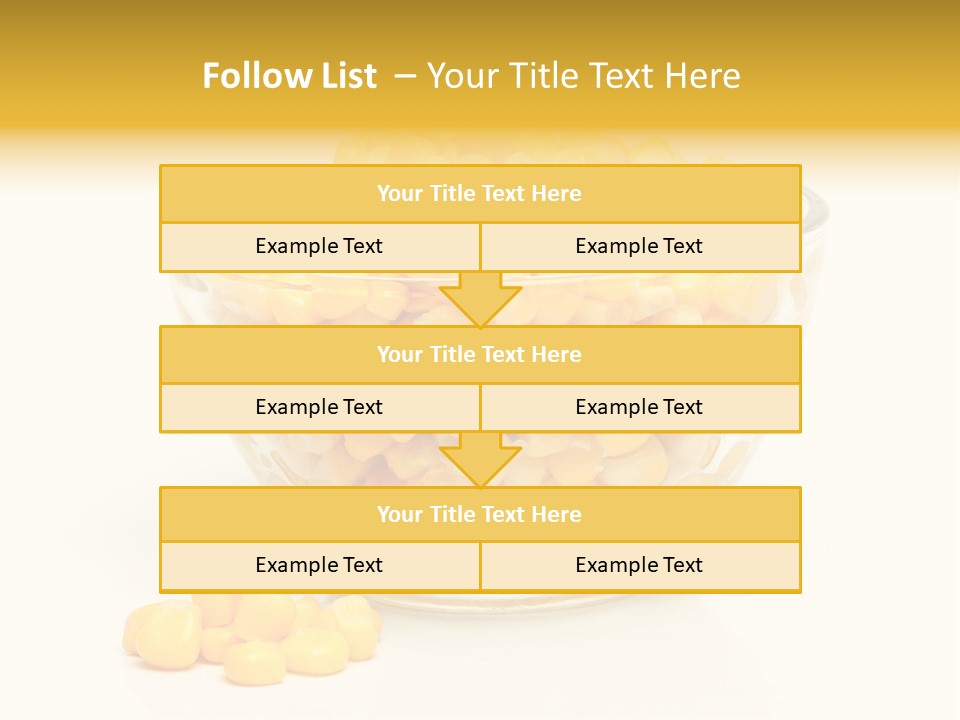 Follow List – Your Title Text Here

Your Title Text Here

Example Text

Example Text

Your Title Text Here

Example Text

Example Text

Your Title Text Here

Example Text

Example Text